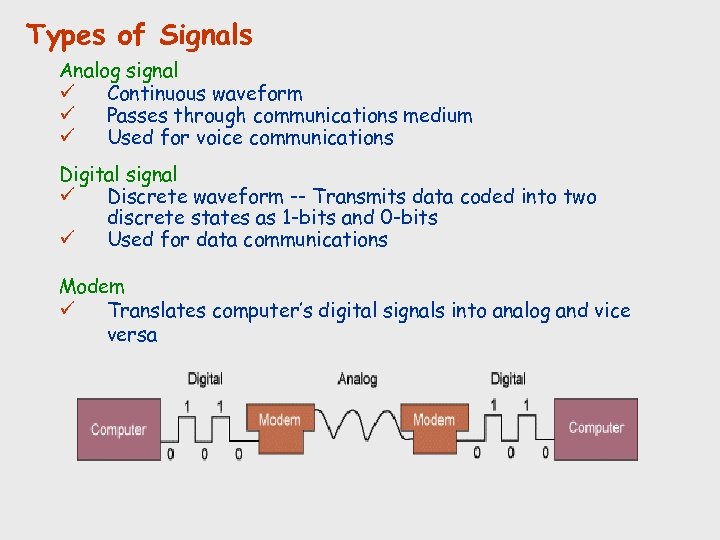 Types of Signals

Analog signal
✓ Continuous waveform
✓ Passes through communications medium
✓ Used for voice communications

Digital signal
✓ Discrete waveform -- Transmits data coded into two discrete states as 1-bits and 0-bits
✓ Used for data communications

Modem
✓ Translates computer's digital signals into analog and vice versa

Digital
Analog
Digital
Computer
1 1
0 0 0
Modem
Modem
1 1
0 0 0
Computer